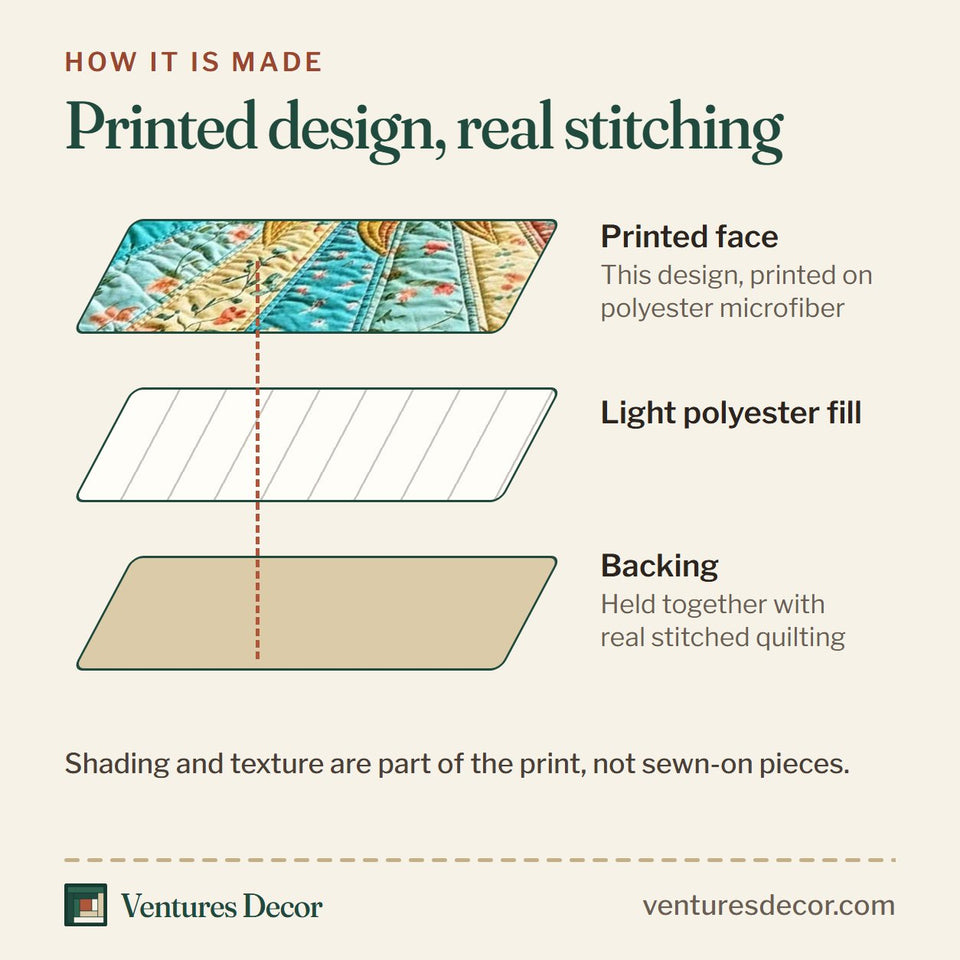 HOW IT IS MADE

Printed design, real stitching

Printed face
This design, printed on polyester microfiber

Light polyester fill

Backing
Held together with real stitched quilting

Shading and texture are part of the print, not sewn-on pieces.

Ventures Decor

venturesdecor.com